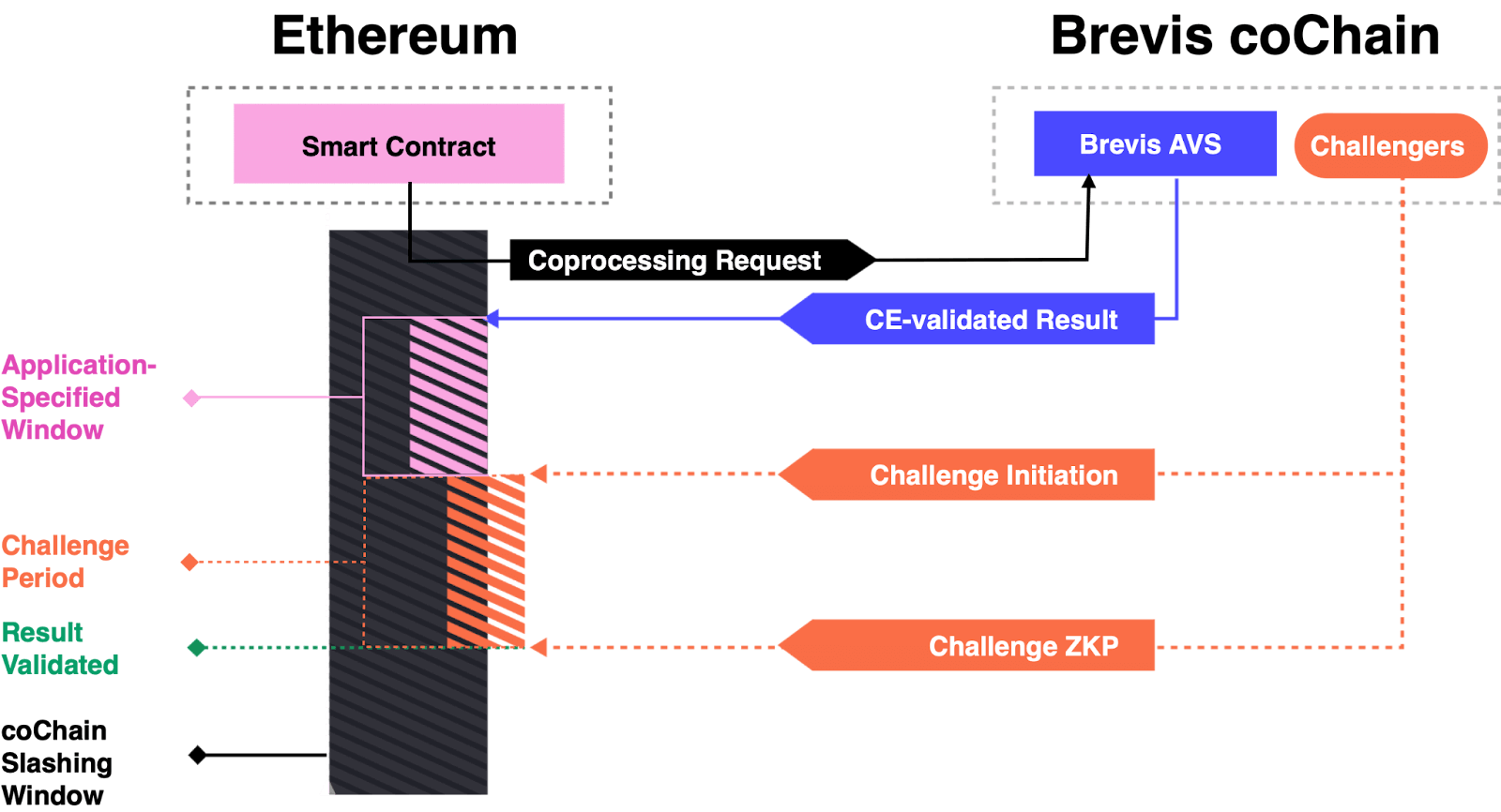 Ethereum

Brevis coChain

Smart Contract

Brevis AVS

Challengers

Coprocessing Request

CE-validated Result

Application-Specified Window

Challenge Initiation

Challenge Period

Result Validated

Challenge ZKP

coChain Slashing Window